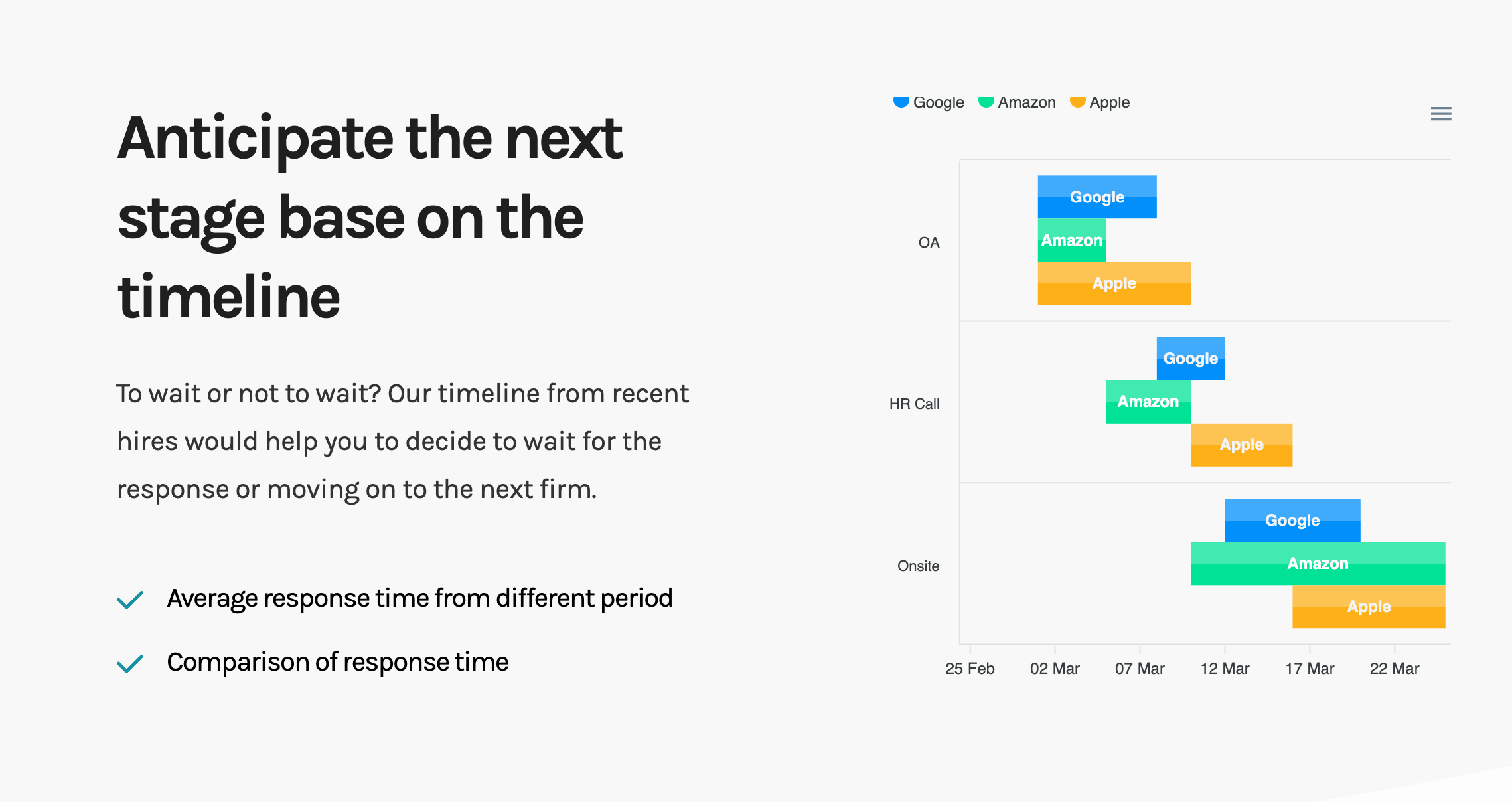 Anticipate the next stage base on the timeline

To wait or not to wait? Our timeline from recent hires would help you to decide to wait for the response or moving on to the next firm.

Average response time from different period

Comparison of response time

Google Amazon Apple

OA
Google
Amazon
Apple

HR Call
Google
Amazon
Apple

Onsite
Google
Amazon
Apple

25 Feb 02 Mar 07 Mar 12 Mar 17 Mar 22 Mar